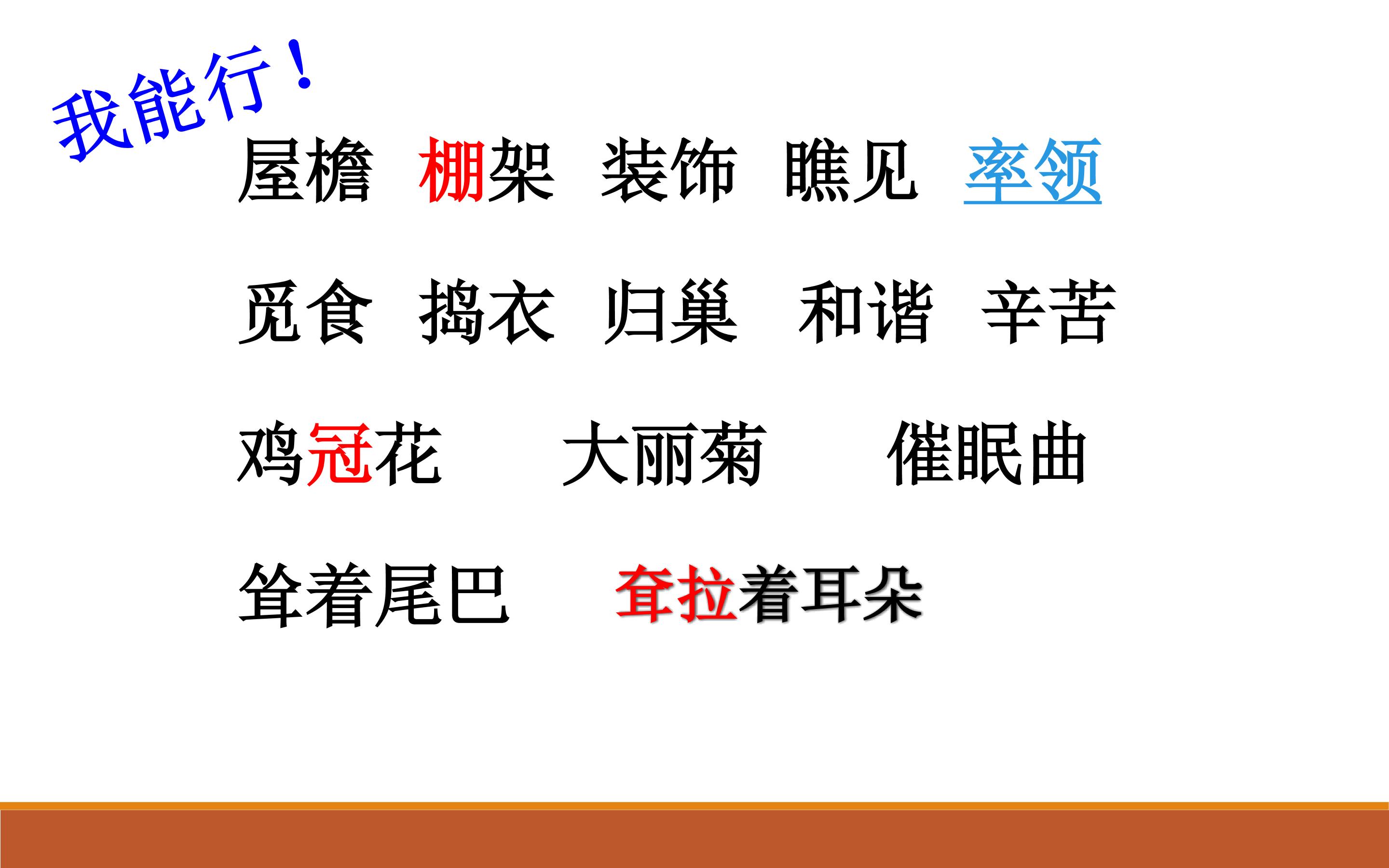 我能行！

屋檐 棚架 装饰 瞧见 率领

觅食 捣衣 归巢 和谐 辛苦

鸡冠花 大丽菊 催眠曲

耸着尾巴 耷拉着耳朵